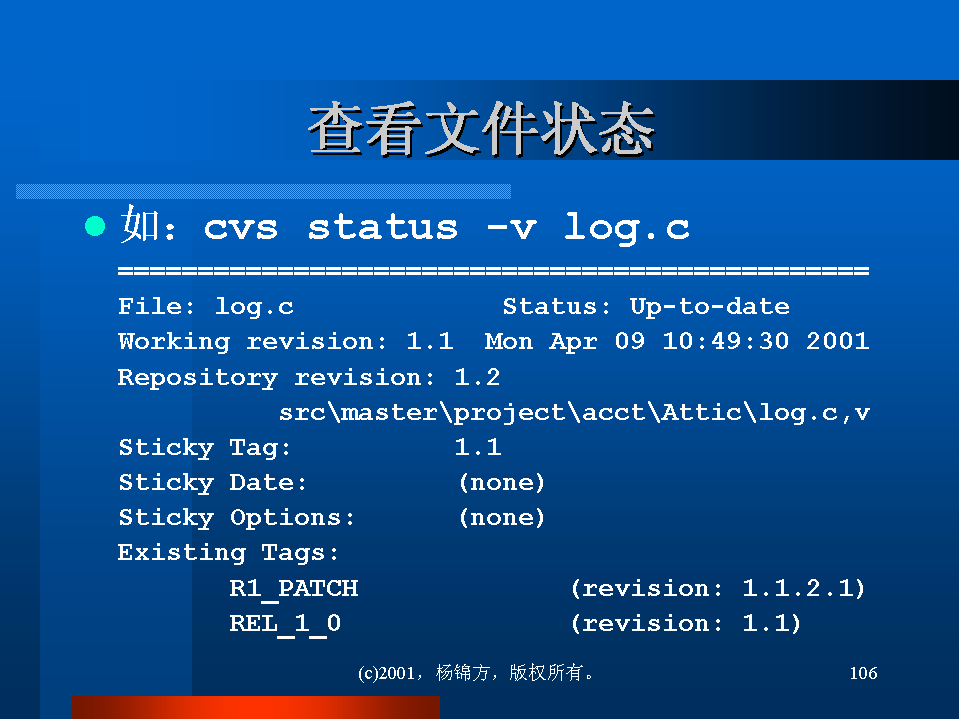 查看文件状态

如：cvs status -v log.c

===============================================

File: log.c Status: Up-to-date

Working revision: 1.1 Mon Apr 09 10:49:30 2001

Repository revision: 1.2 src\master\project\acct\Attic\log.c,v

Sticky Tag: 1.1

Sticky Date: (none)

Sticky Options: (none)

Existing Tags:

R1_PATCH (revision: 1.1.2.1)

REL_1_0 (revision: 1.1)

(c)2001，杨锦方，版权所有。 106